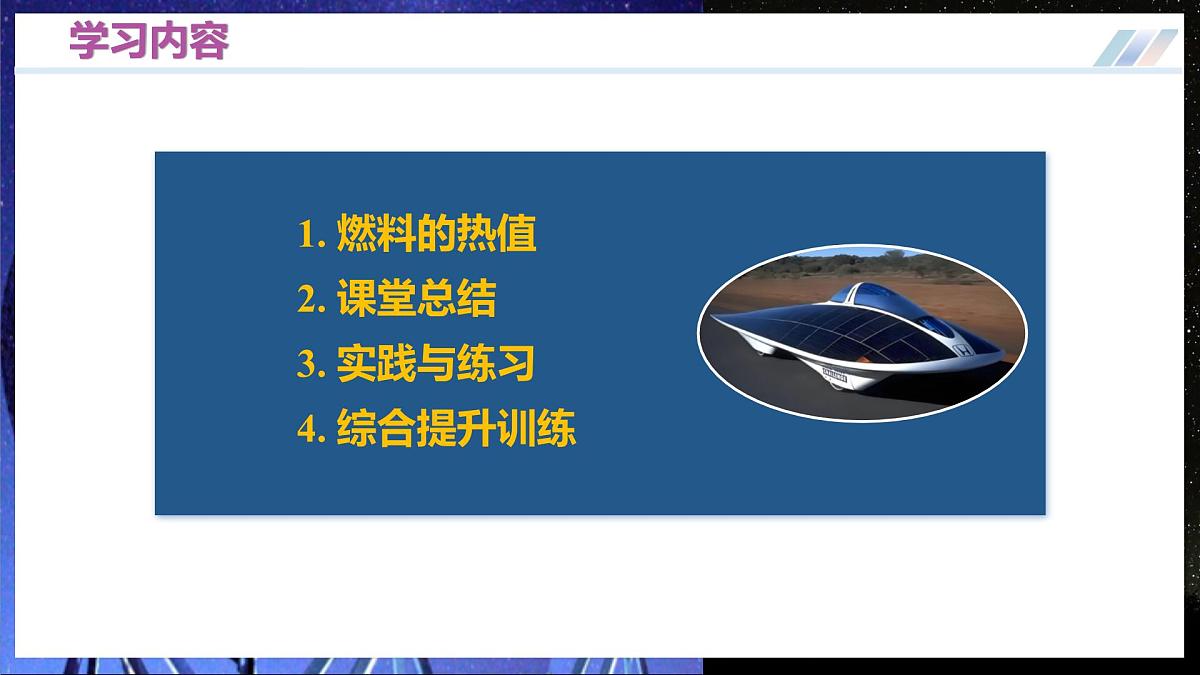 学习内容

1. 燃料的热值
2. 课堂总结
3. 实践与练习
4. 综合提升训练